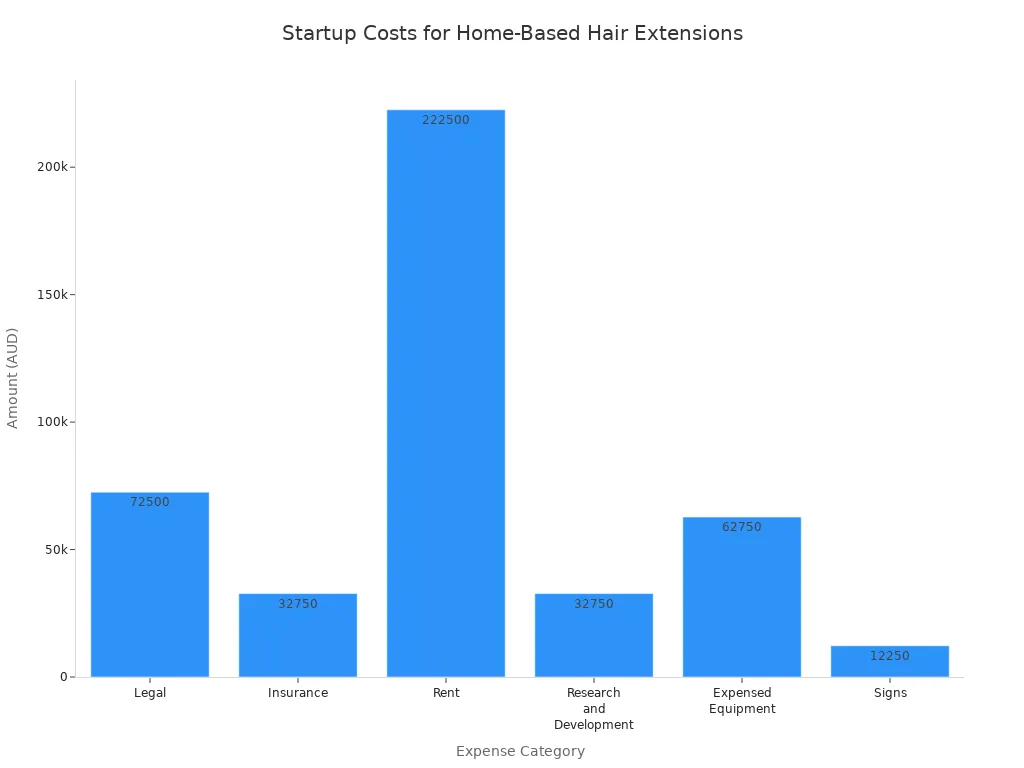 Startup Costs for Home-Based Hair Extensions

Amount (AUD)

200k
150k
100k
50k
0

72500
32750
222500
32750
62750
12250

Legal
Insurance
Rent
Research and Development
Expensed Equipment
Signs

Expense Category